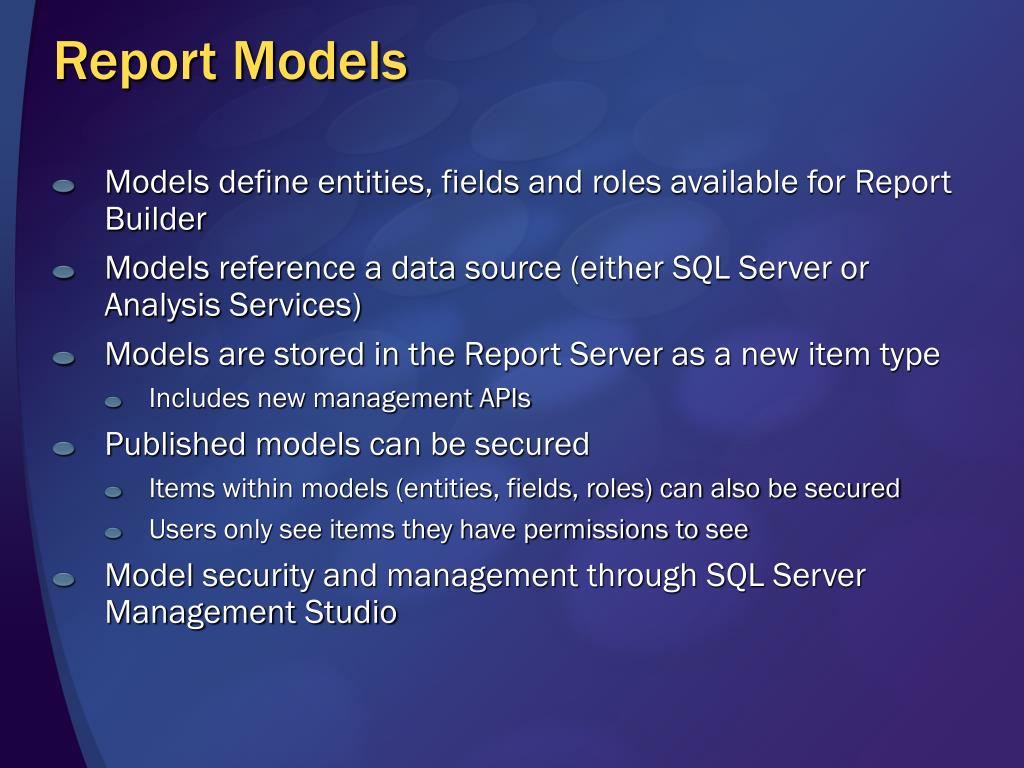 Report Models

Models define entities, fields and roles available for Report Builder

Models reference a data source (either SQL Server or Analysis Services)

Models are stored in the Report Server as a new item type

Includes new management APIs

Published models can be secured

Items within models (entities, fields, roles) can also be secured

Users only see items they have permissions to see

Model security and management through SQL Server Management Studio